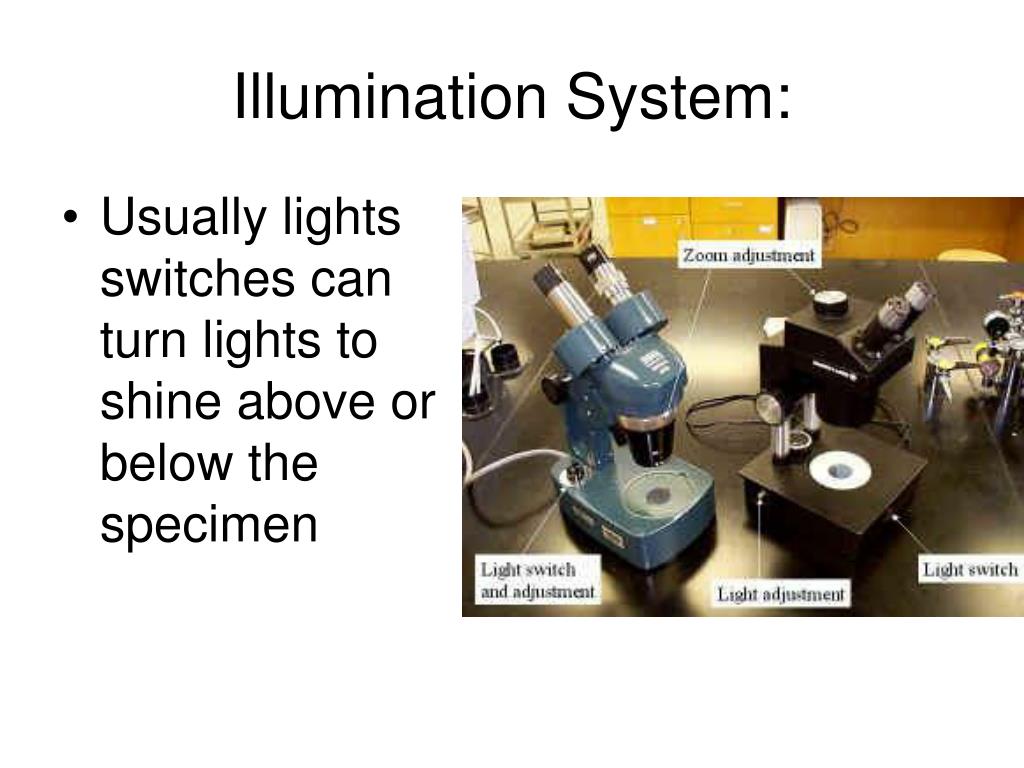 Illumination System:

• Usually lights switches can turn lights to shine above or below the specimen

Zoom adjustment

Light switch and adjustment

Light adjustment

Light switch